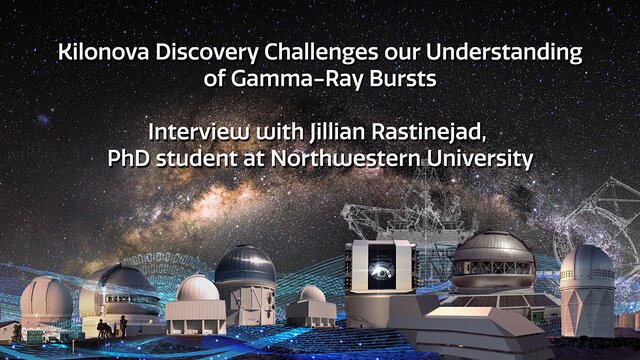 Kilonova Discovery Challenges our Understanding of Gamma-Ray Bursts

Interview with Jillian Rastinejad, PhD student at Northwestern University